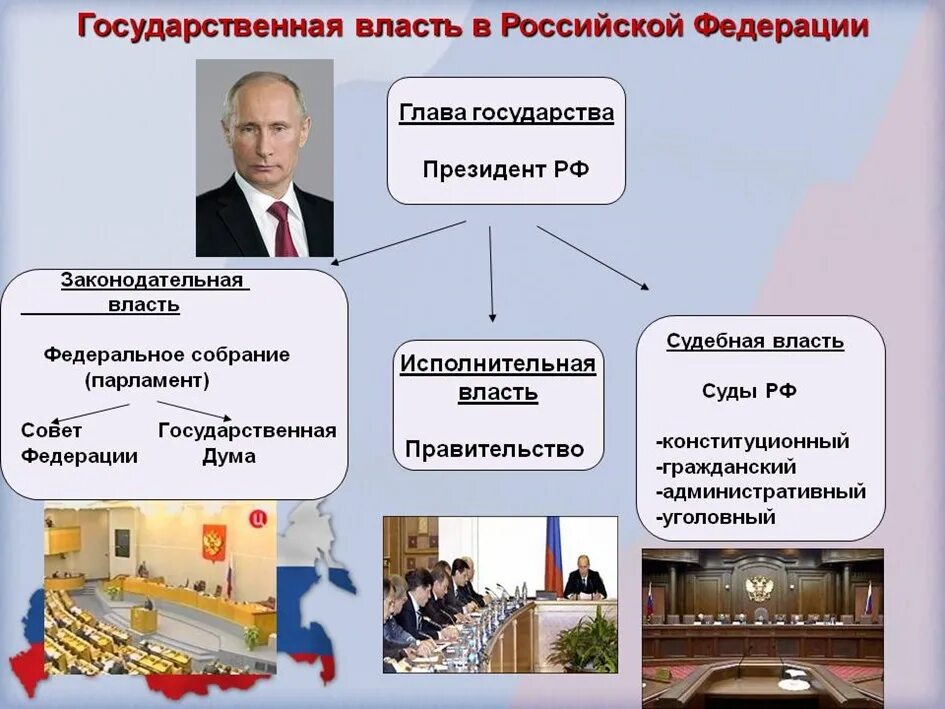 Государственная власть в Российской Федерации

Глава государства

Президент РФ

Законодательная власть

Федеральное собрание (парламент)

Совет Федерации

Государственная Дума

Исполнительная власть

Правительство

Судебная власть

Суды РФ

-конституционный
-гражданский
-административный
-уголовный